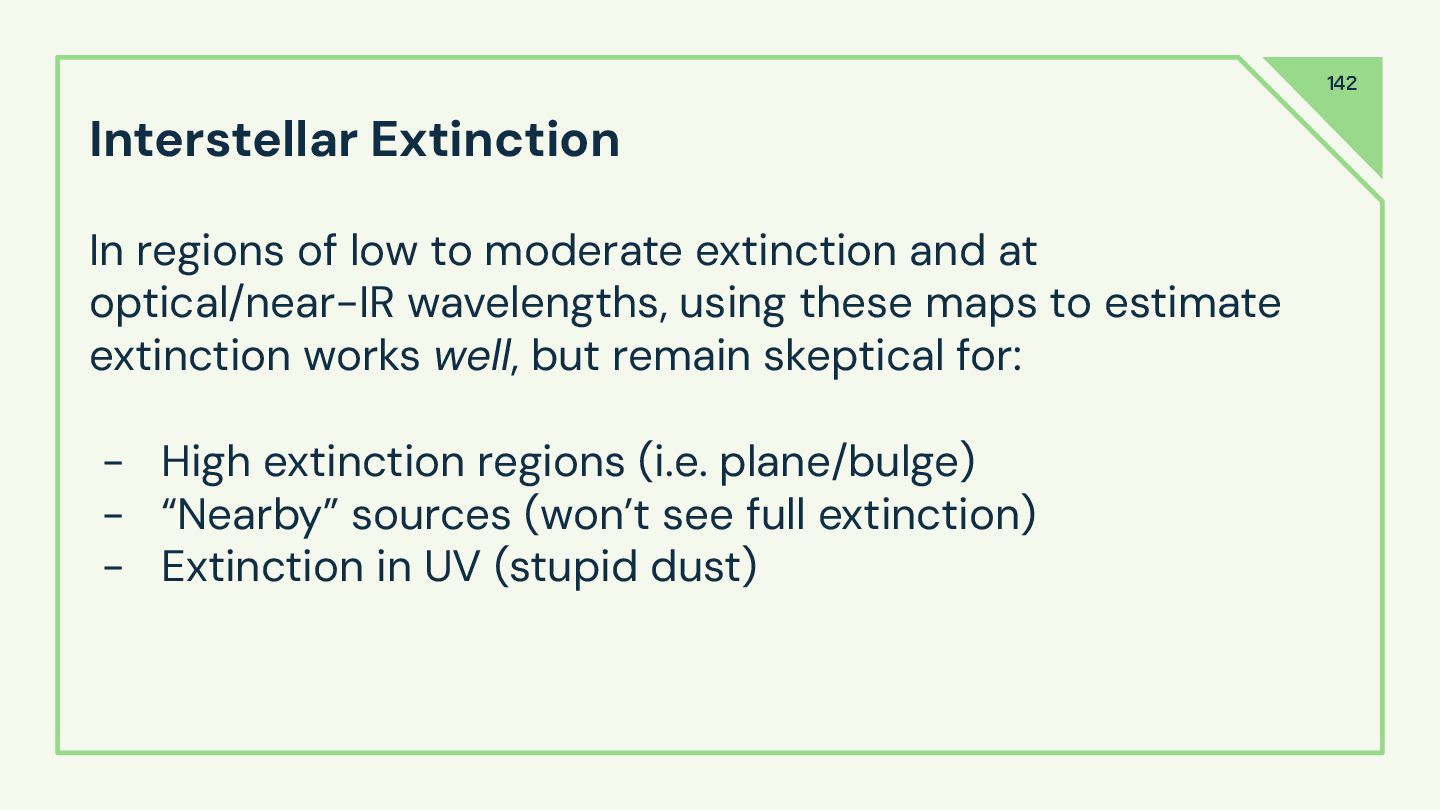 142

Interstellar Extinction

In regions of low to moderate extinction and at optical/near-IR wavelengths, using these maps to estimate extinction works well, but remain skeptical for:

- High extinction regions (i.e. plane/bulge)
- “Nearby” sources (won’t see full extinction)
- Extinction in UV (stupid dust)